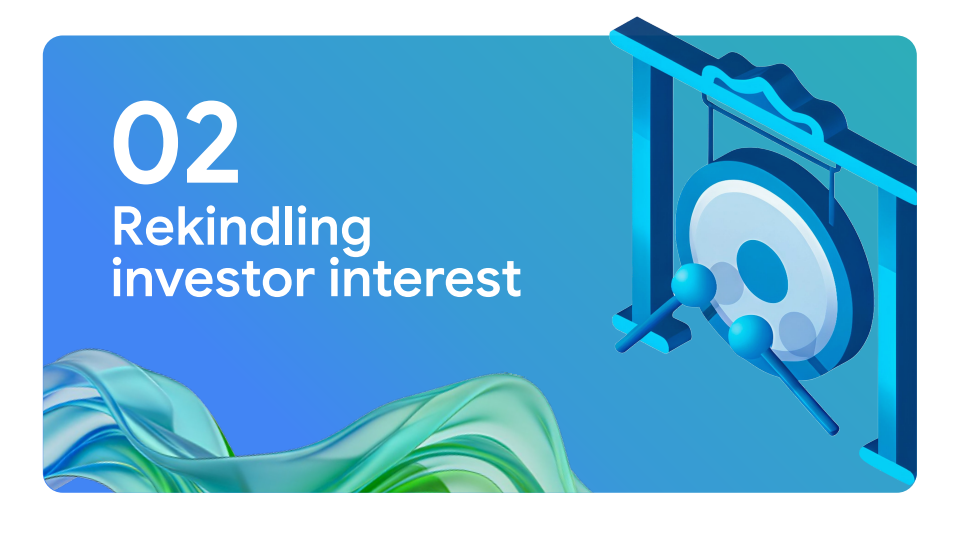 02
Rekindling investor interest